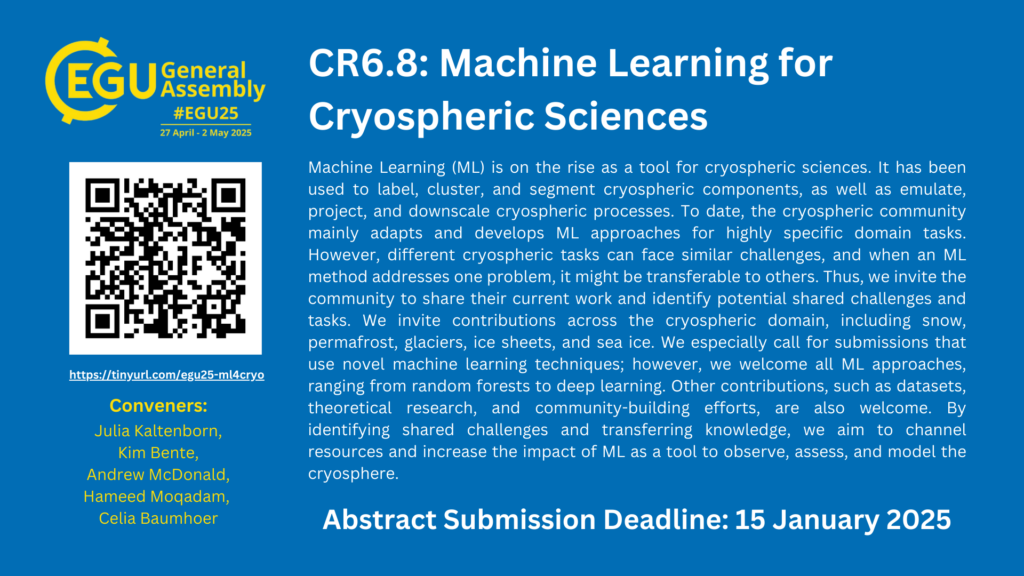 EGU General Assembly
#EGU25
27 April - 2 May 2025

https://tinyurl.com/egu25-ml4cryo

Conveners:
Julia Kaltenborn,
Kim Bente,
Andrew McDonald,
Hameed Moqadam,
Celia Baumhoer

CR6.8: Machine Learning for Cryospheric Sciences

Machine Learning (ML) is on the rise as a tool for cryospheric sciences. It has been used to label, cluster, and segment cryospheric components, as well as emulate, project, and downscale cryospheric processes. To date, the cryospheric community mainly adapts and develops ML approaches for highly specific domain tasks. However, different cryospheric tasks can face similar challenges, and when an ML method addresses one problem, it might be transferable to others. Thus, we invite the community to share their current work and identify potential shared challenges and tasks. We invite contributions across the cryospheric domain, including snow, permafrost, glaciers, ice sheets, and sea ice. We especially call for submissions that use novel machine learning techniques; however, we welcome all ML approaches, ranging from random forests to deep learning. Other contributions, such as datasets, theoretical research, and community-building efforts, are also welcome. By identifying shared challenges and transferring knowledge, we aim to channel resources and increase the impact of ML as a tool to observe, assess, and model the cryosphere.

Abstract Submission Deadline: 15 January 2025